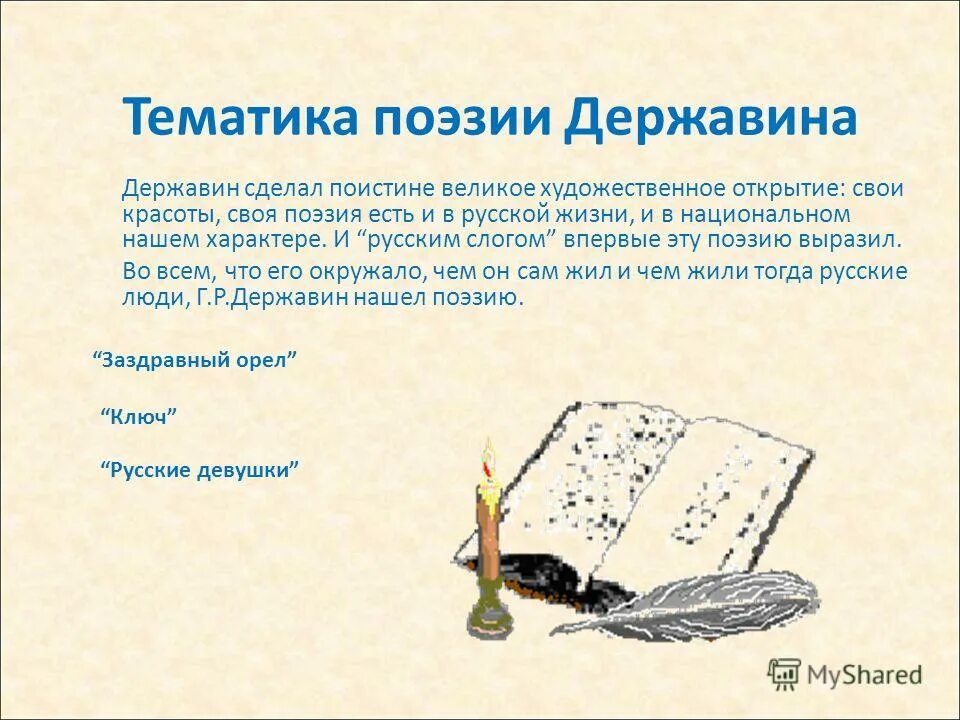 Тематика поэзии Державина

Державин сделал поистине великое художественное открытие: свои красоты, своя поэзия есть и в русской жизни, и в национальном нашем характере. И “русским слогом” впервые эту поэзию выразил.

Во всем, что его окружало, чем он сам жил и чем жили тогда русские люди, Г.Р.Державин нашел поэзию.

“Заздравный орел”

“Ключ”

“Русские девушки”

MyShared